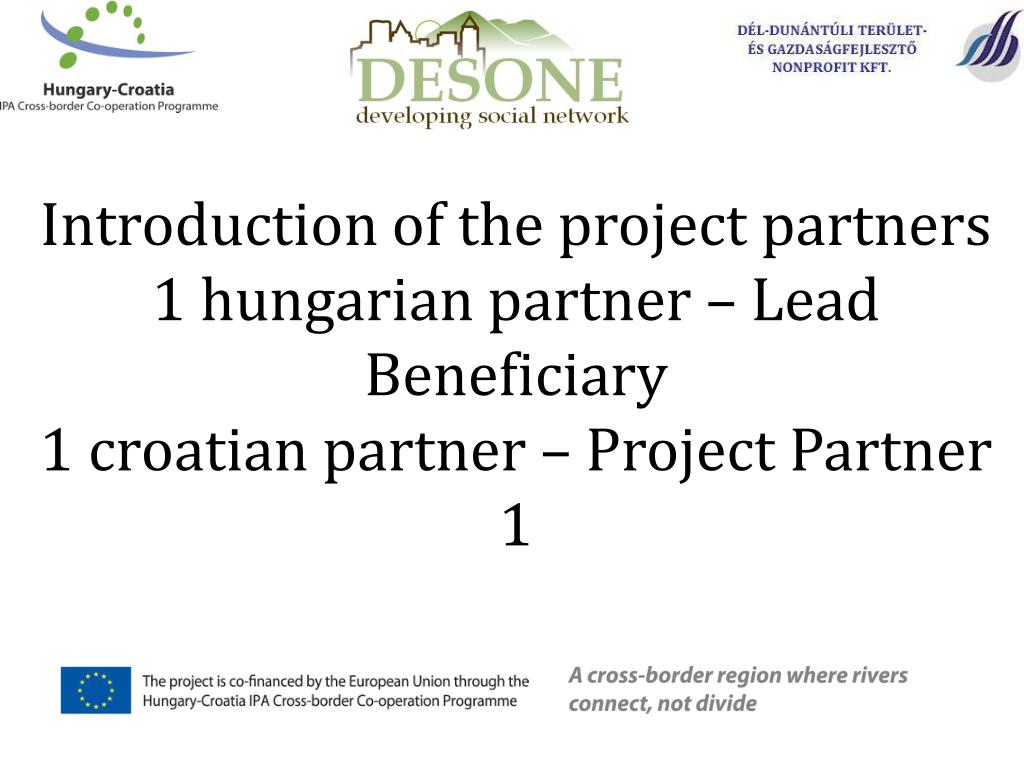 Hungary-Croatia
IPA Cross-border Co-operation Programme

DESONE
developing social network

DÉL-DUNÁNTÚLI TERÜLET- ÉS GAZDASÁGFEJLESZTŐ NONPROFIT KFT.

Introduction of the project partners
1 hungarian partner – Lead Beneficiary
1 croatian partner – Project Partner 1

The project is co-financed by the European Union through the Hungary-Croatia IPA Cross-border Co-operation Programme

A cross-border region where rivers connect, not divide